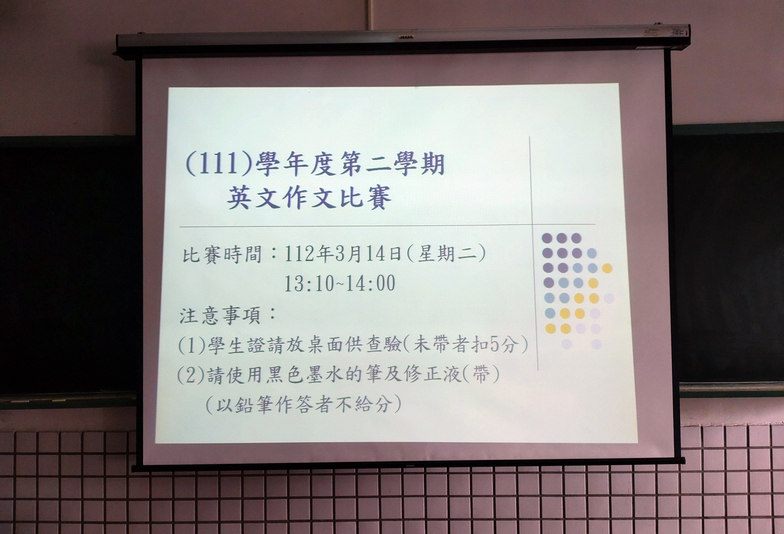 (111)學年度第二學期
英文作文比賽

比賽時間：112年3月14日(星期二)
13:10~14:00

注意事項：
(1)學生證請放桌面供查驗(未帶者扣5分)
(2)請使用黑色墨水的筆及修正液(帶)
(以鉛筆作答者不給分)